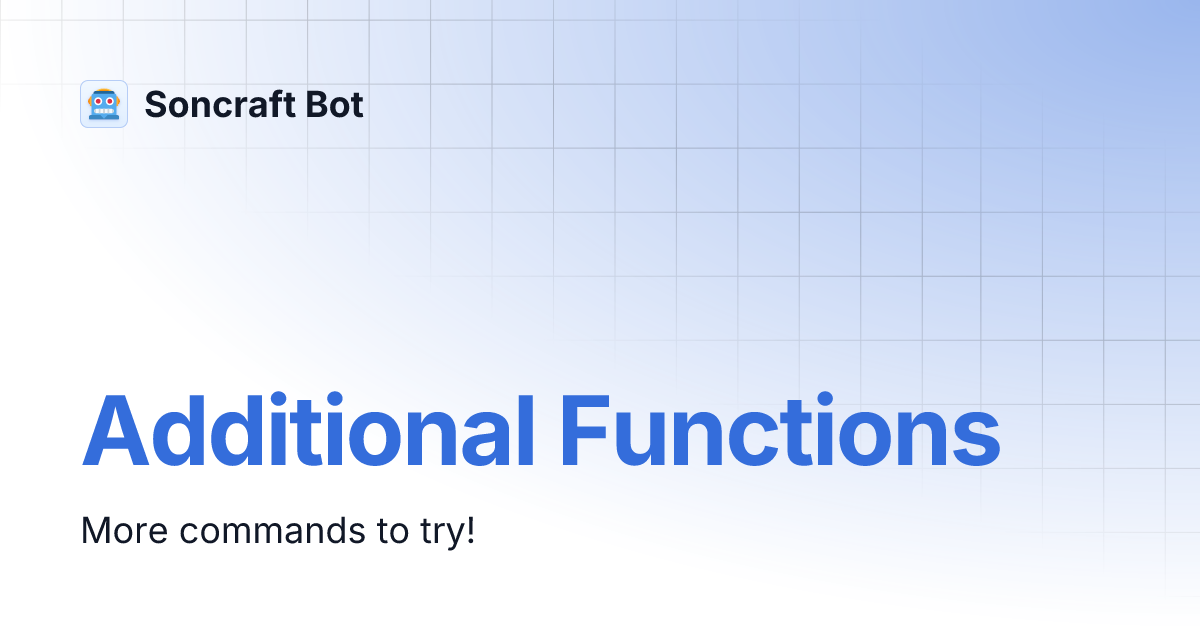 Soncraft Bot

Additional Functions

More commands to try!